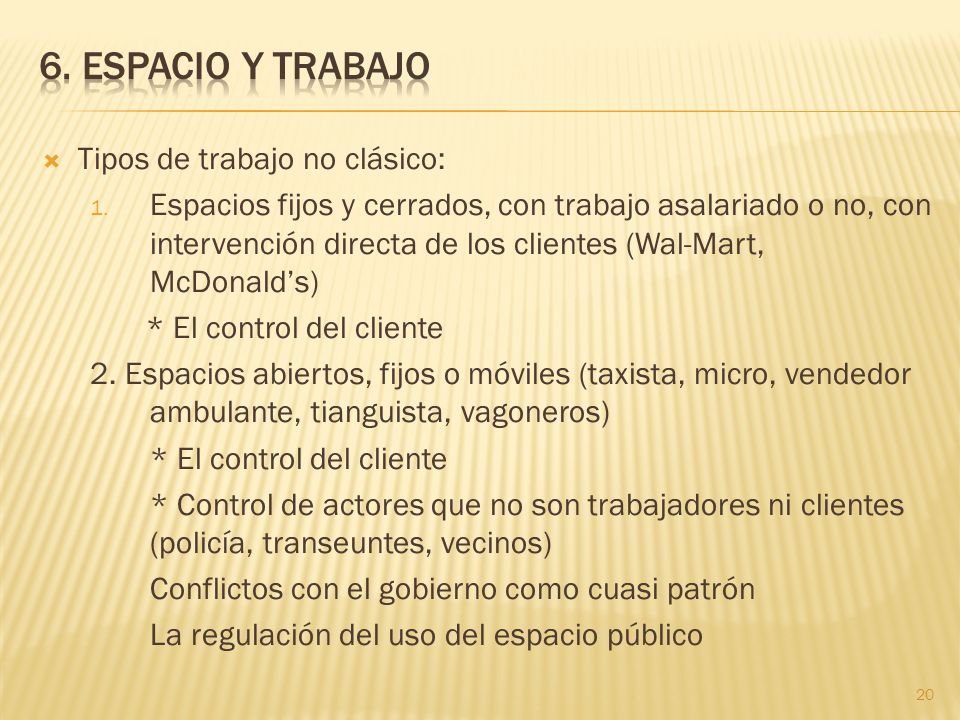 6. ESPACIO Y TRABAJO

Tipos de trabajo no clásico:

1. Espacios fijos y cerrados, con trabajo asalariado o no, con intervención directa de los clientes (Wal-Mart, McDonald's)

\* El control del cliente

2. Espacios abiertos, fijos o móviles (taxista, micro, vendedor ambulante, tianguista, vagoneros)

\* El control del cliente

\* Control de actores que no son trabajadores ni clientes (policía, transeuntes, vecinos)

Conflictos con el gobierno como cuasi patrón

La regulación del uso del espacio público

20